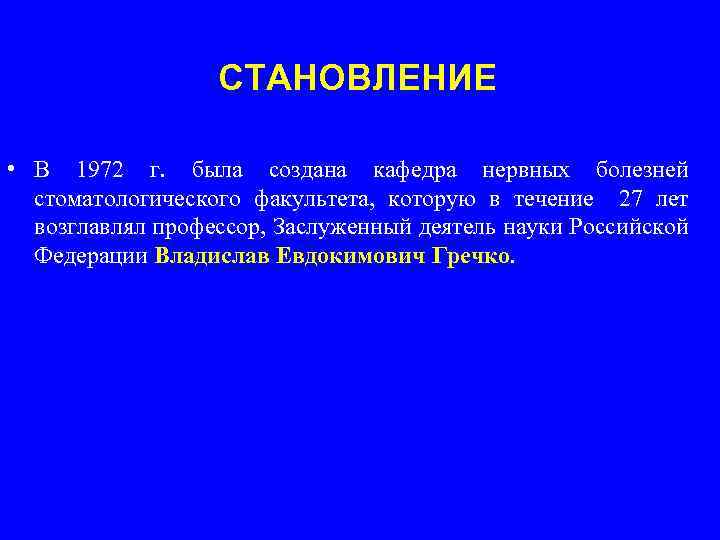 СТАНОВЛЕНИЕ

• В 1972 г. была создана кафедра нервных болезней стоматологического факультета, которую в течение 27 лет возглавлял профессор, Заслуженный деятель науки Российской Федерации Владислав Евдокимович Гречко.